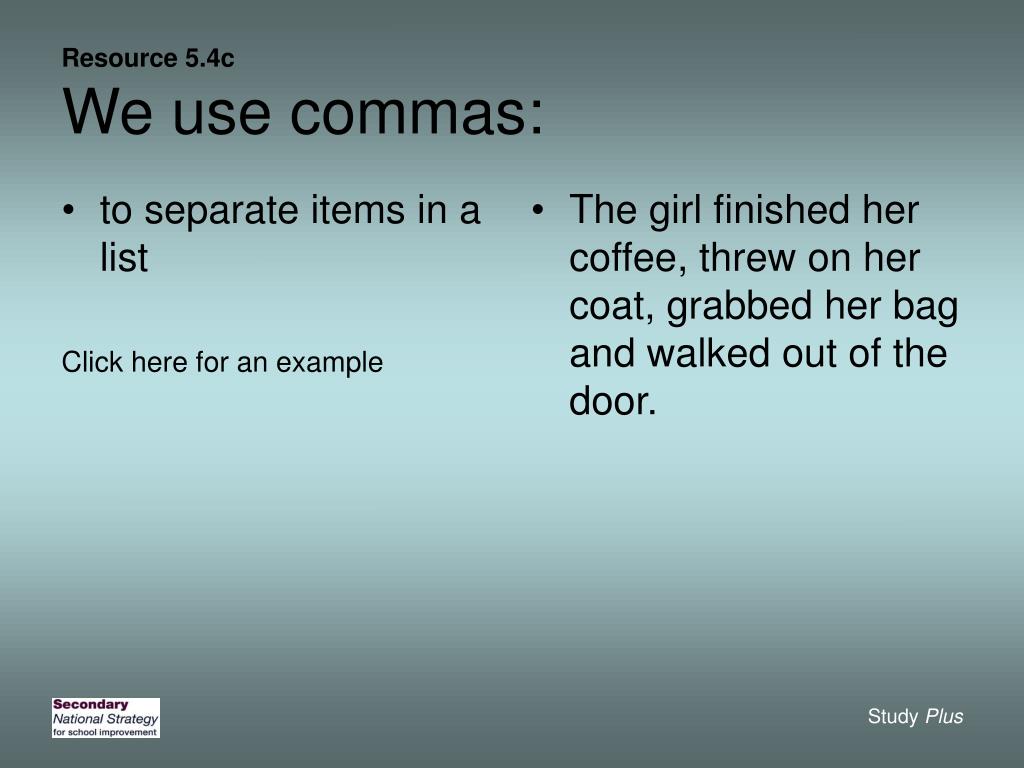 Resource 5.4c
We use commas:

• to separate items in a list

Click here for an example

• The girl finished her coffee, threw on her coat, grabbed her bag and walked out of the door.

Secondary
National Strategy
for school improvement

Study Plus